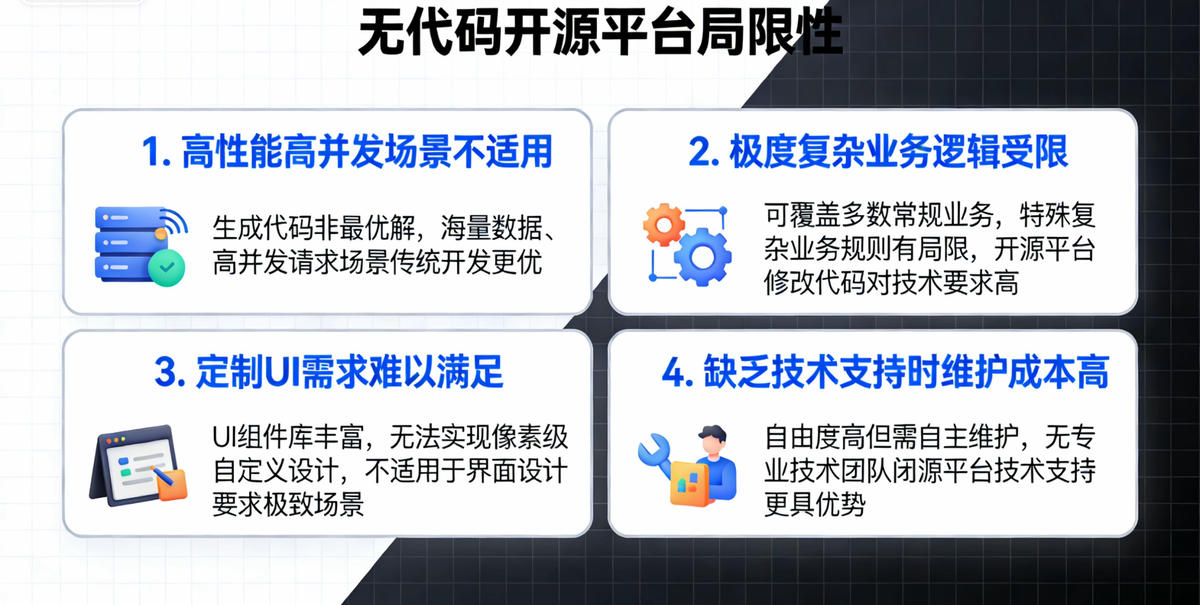 无代码开源平台局限性

1. 高性能高并发场景不适用

生成代码非最优解，海量数据、高并发请求场景传统开发更优

2. 极度复杂业务逻辑受限

可覆盖多数常规业务，特殊复杂业务规则有局限，开源平台修改代码对技术要求高

3. 定制UI需求难以满足

UI组件库丰富，无法实现像素级自定义设计，不适用于界面设计要求极致场景

4. 缺乏技术支持时维护成本高

自由度高但需自主维护，无专业技术团队闭源平台技术支持更具优势